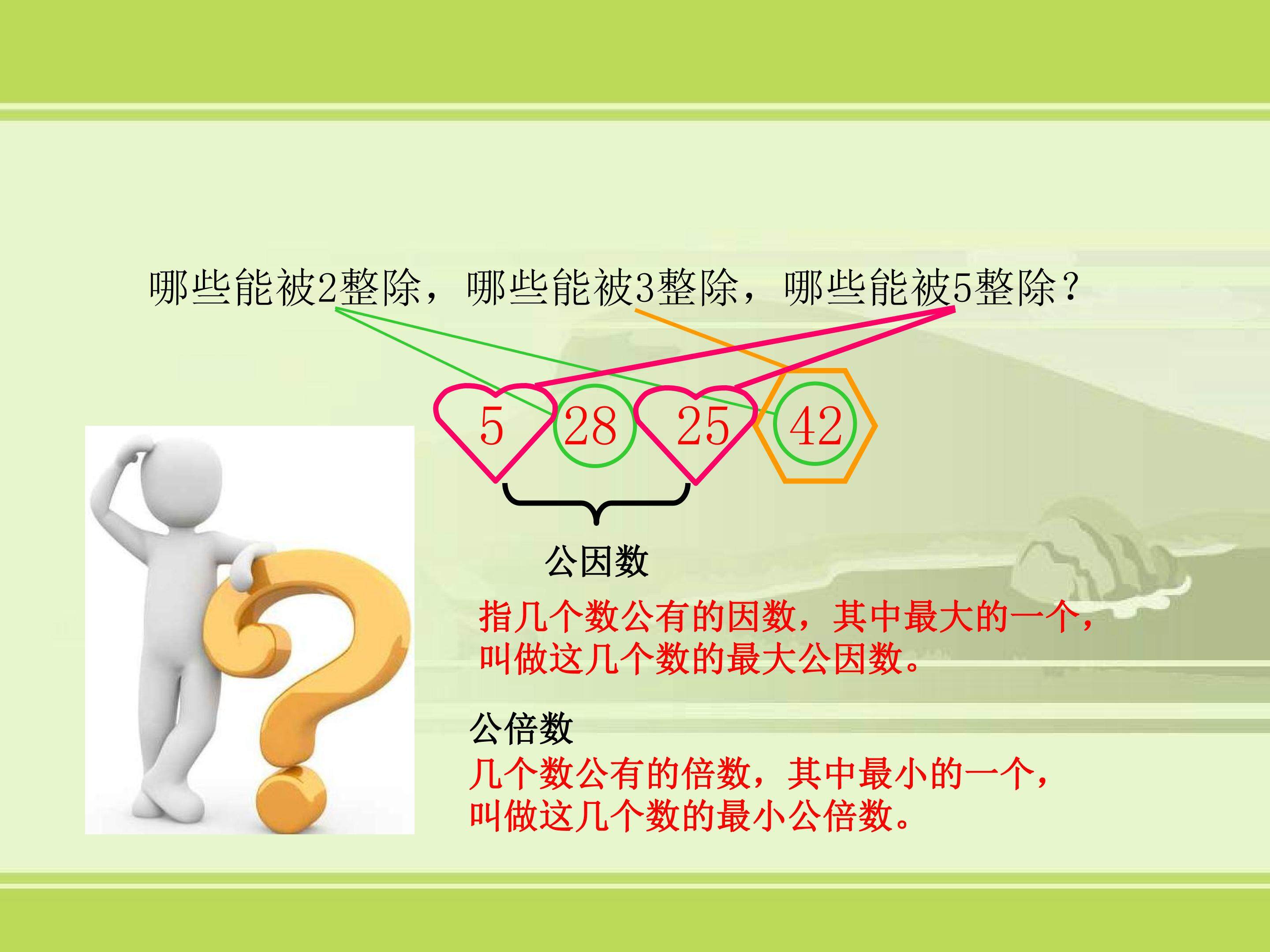 哪些能被2整除，哪些能被3整除，哪些能被5整除？

5 28 25 42

公因数

指几个数公有的因数，其中最大的一个，叫做这几个数的最大公因数。

公倍数

几个数公有的倍数，其中最小的一个，叫做这几个数的最小公倍数。